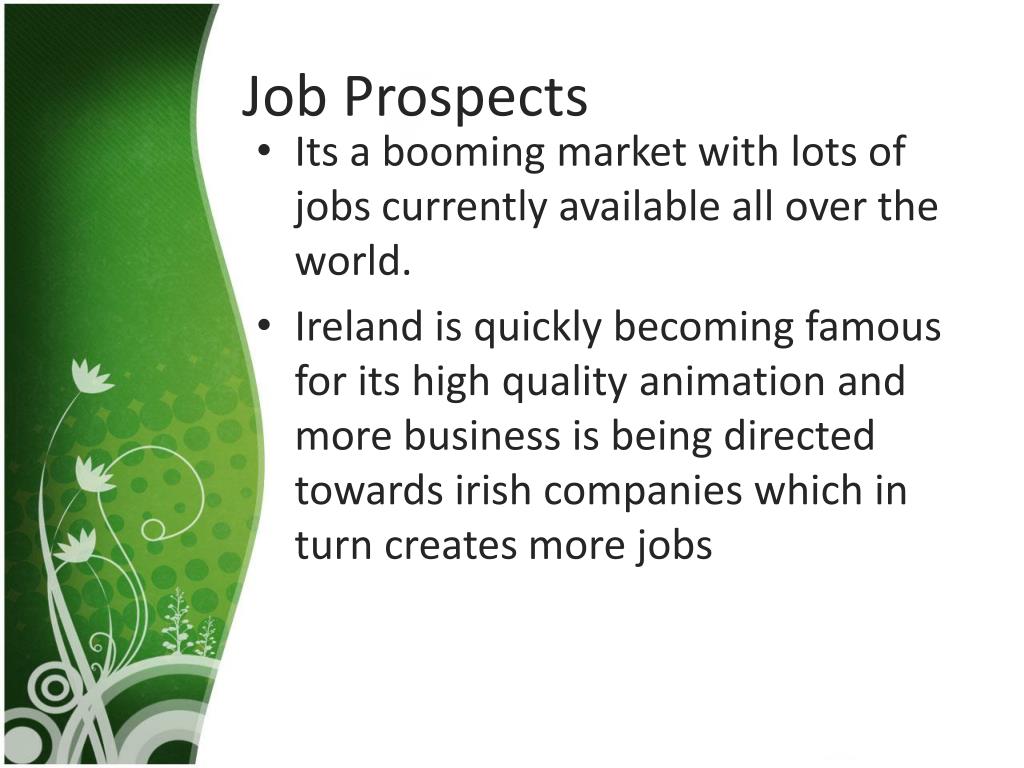 Job Prospects

• Its a booming market with lots of jobs currently available all over the world.

• Ireland is quickly becoming famous for its high quality animation and more business is being directed towards irish companies which in turn creates more jobs